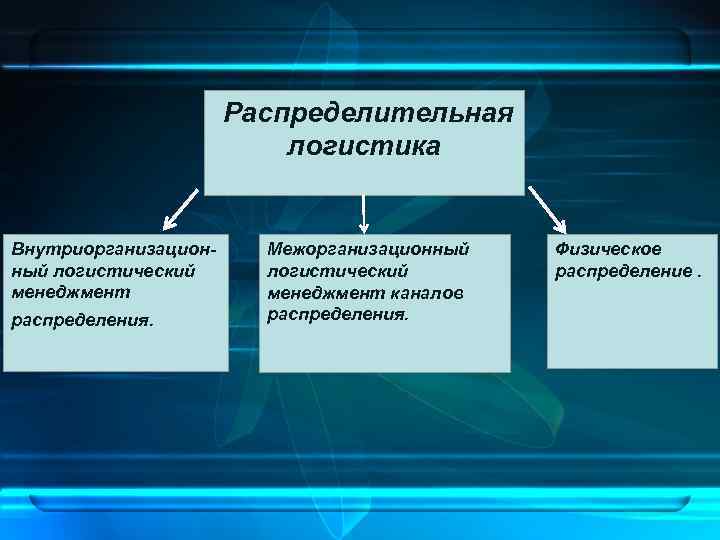 Распределительная логистика

Внутриорганизационный логистический менеджмент распределения.

Межорганизационный логистический менеджмент каналов распределения.

Физическое распределение .